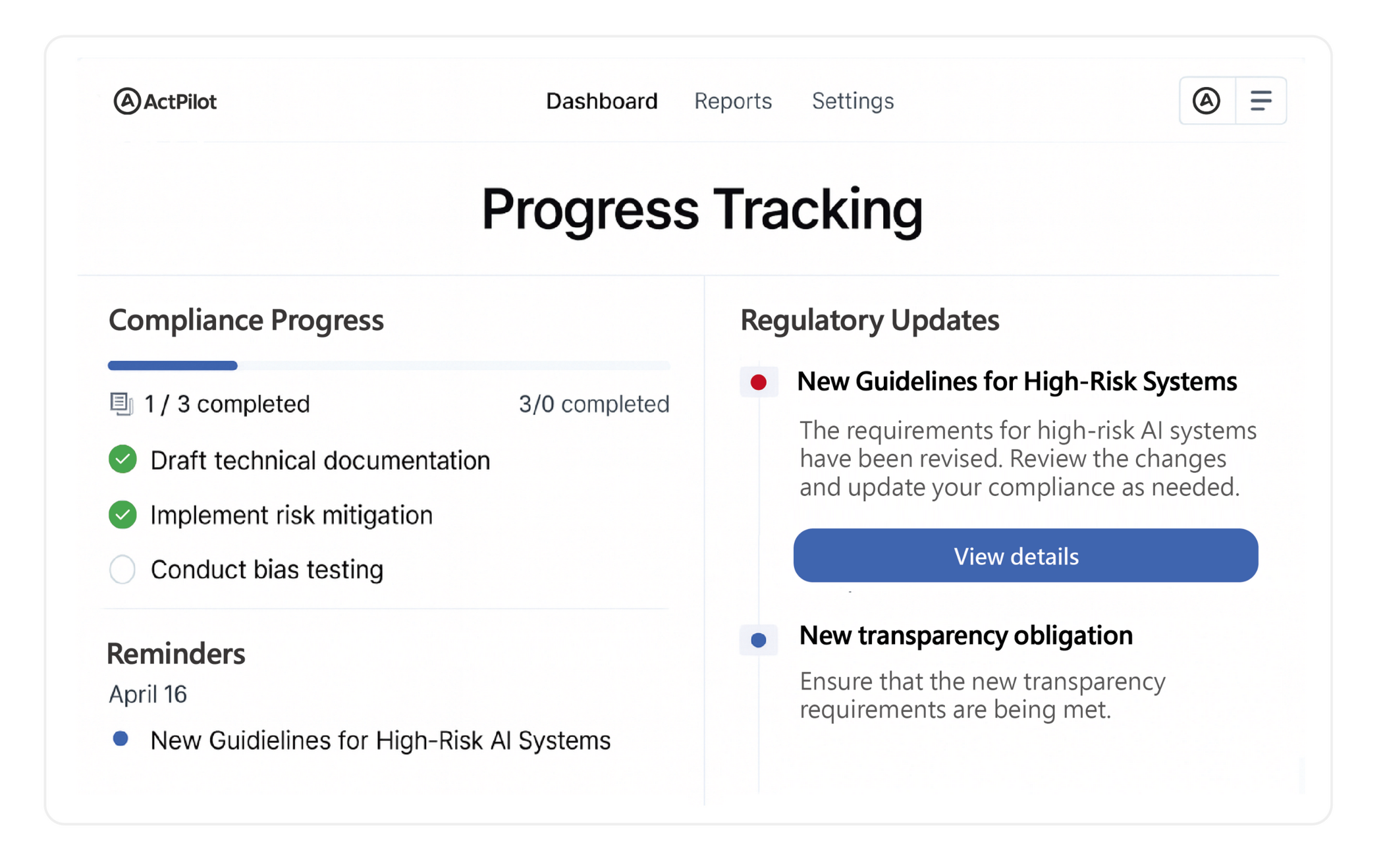 ActPilot

Dashboard Reports Settings

Progress Tracking

Compliance Progress

1 / 3 completed 3/0 completed

Draft technical documentation

Implement risk mitigation

Conduct bias testing

Reminders

April 16

New Guidielines for High-Risk AI Systems

Regulatory Updates

New Guidelines for High-Risk Systems

The requirements for high-risk AI systems have been revised. Review the changes and update your compliance as needed.

View details

New transparency obligation

Ensure that the new transparency requirements are being met.